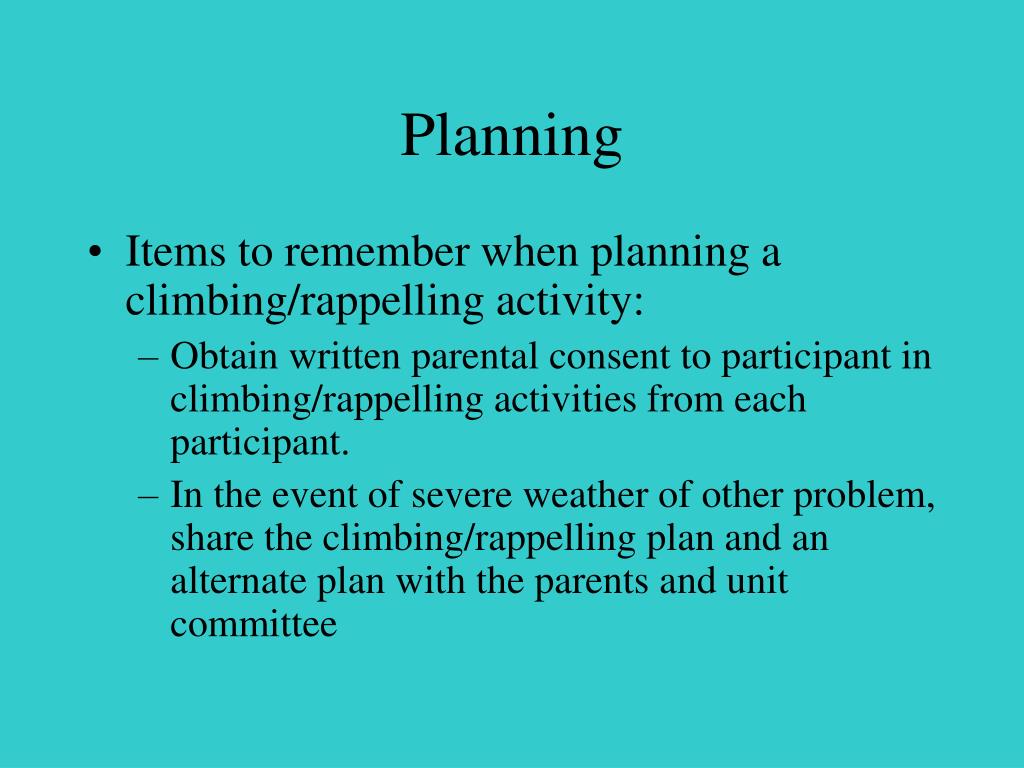 Planning

• Items to remember when planning a climbing/rappelling activity:
– Obtain written parental consent to participant in climbing/rappelling activities from each participant.
– In the event of severe weather of other problem, share the climbing/rappelling plan and an alternate plan with the parents and unit committee